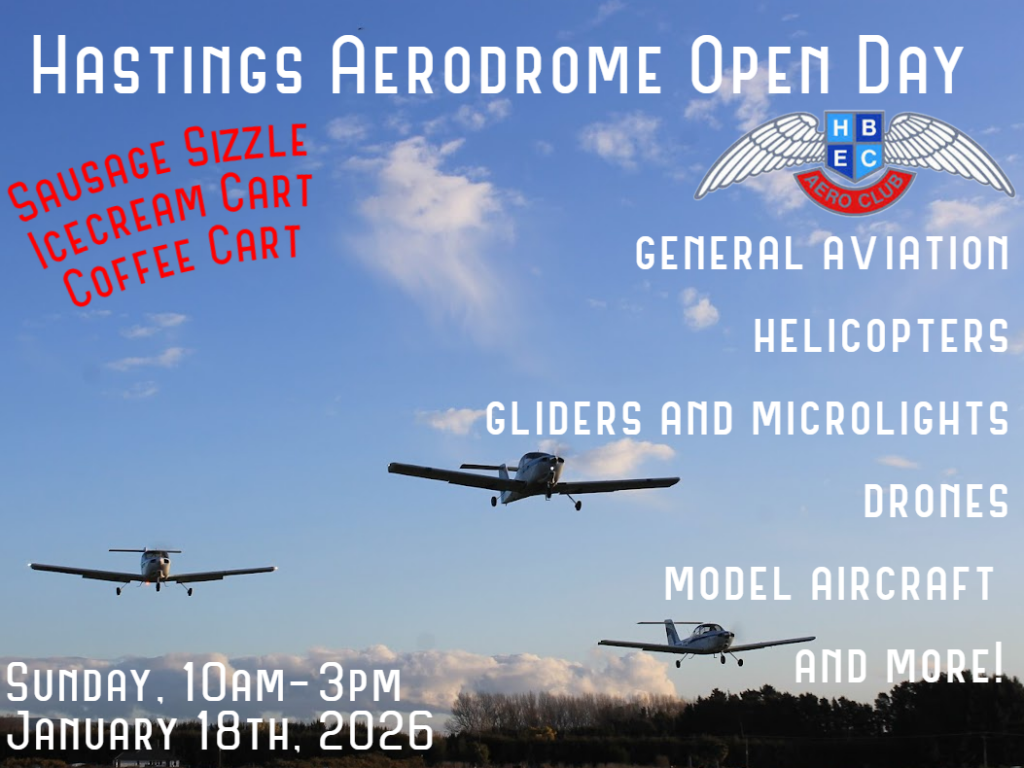 Hastings Aerodrome Open Day

Sausage Sizzle
Icecream Cart
Coffee Cart

H B
E C
AERO CLUB

GENERAL AVIATION
HELICOPTERS
GLIDERS AND MICROLIGHTS
DRONES
MODEL AIRCRAFT
AND MORE!

Sunday, 10am-3pm
January 18th, 2026